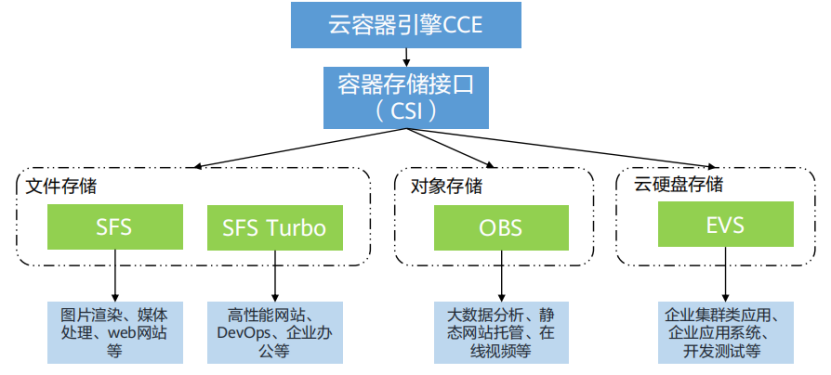 云容器引擎CCE

容器存储接口（CSI）

文件存储

SFS

SFS Turbo

对象存储

OBS

云硬盘存储

EVS

图片渲染、媒体处理、web网站等

高性能网站、DevOps、企业办公等

大数据分析、静态网站托管、在线视频等

企业集群类应用、企业应用系统、开发测试等